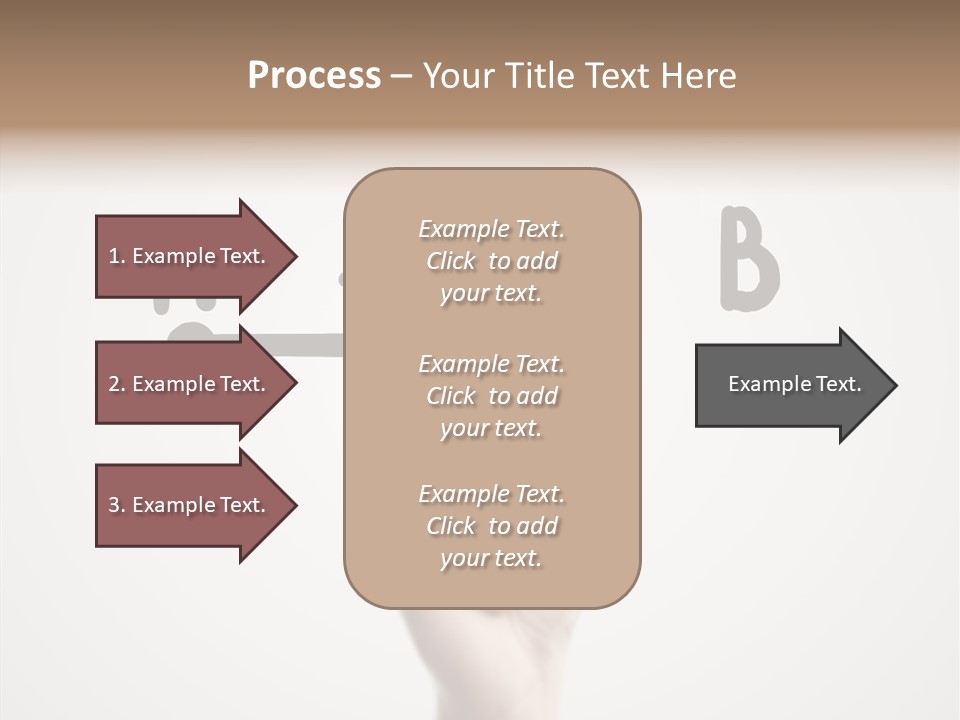 Process – Your Title Text Here

1. Example Text.

2. Example Text.

3. Example Text.

Example Text. Click to add your text.

Example Text. Click to add your text.

Example Text. Click to add your text.

B

Example Text.